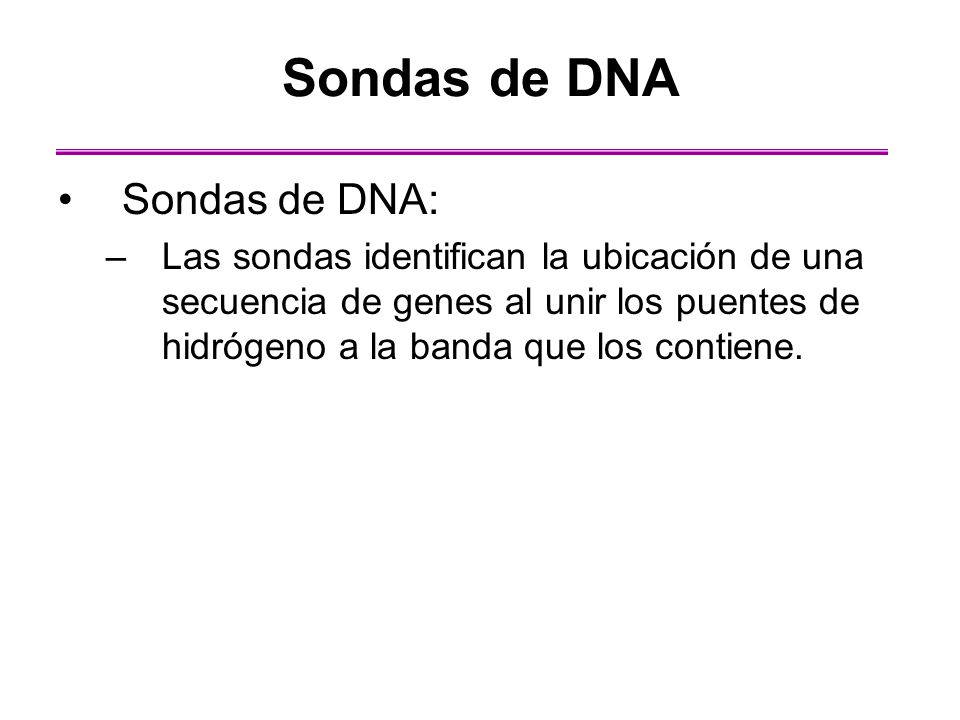 Sondas de DNA

• Sondas de DNA:
– Las sondas identifican la ubicación de una secuencia de genes al unir los puentes de hidrógeno a la banda que los contiene.